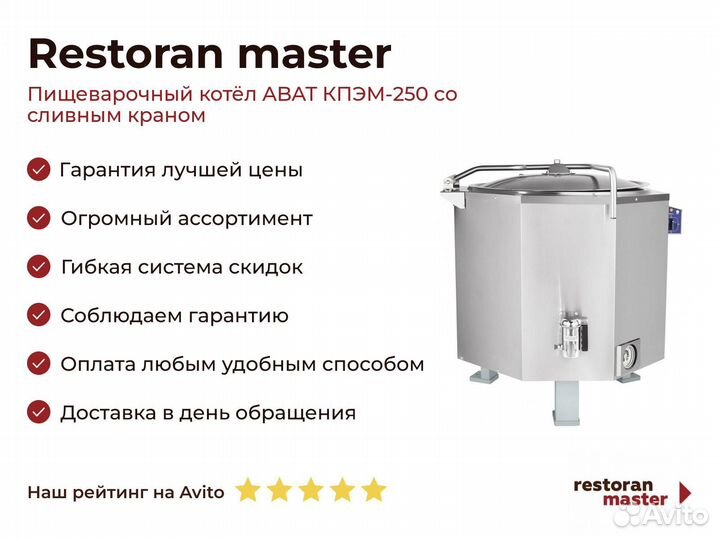 Restoran master

Пищеварочный котёл АВАТ КПЭМ-250 со сливным краном

Гарантия лучшей цены

Огромный ассортимент

Гибкая система скидок

Соблюдаем гарантию

Оплата любым удобным способом

Доставка в день обращения

Наш рейтинг на Avito

restoran master

Avito